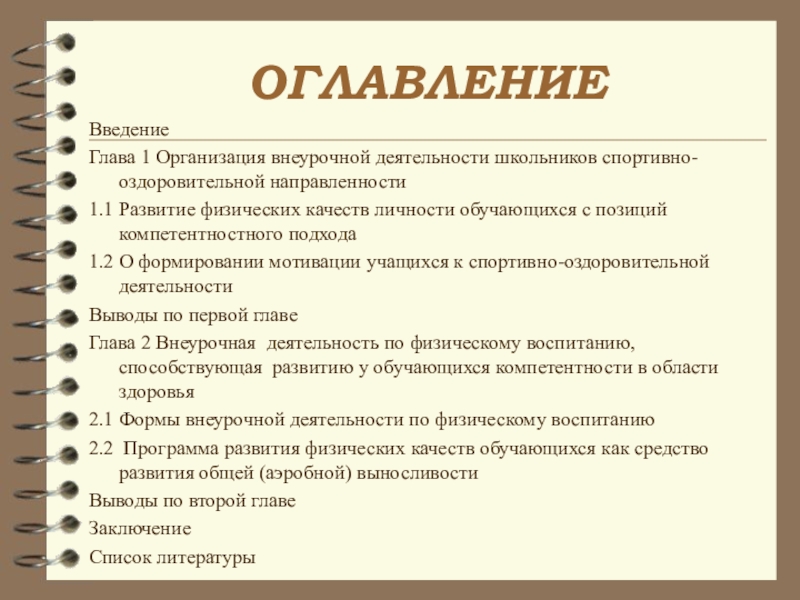 ОГЛАВЛЕНИЕ

Введение

Глава 1 Организация внеурочной деятельности школьников спортивно-оздоровительной направленности

1.1 Развитие физических качеств личности обучающихся с позиций компетентностного подхода

1.2 О формировании мотивации учащихся к спортивно-оздоровительной деятельности

Выводы по первой главе

Глава 2 Внеурочная деятельность по физическому воспитанию, способствующая развитию у обучающихся компетентности в области здоровья

2.1 Формы внеурочной деятельности по физическому воспитанию

2.2 Программа развития физических качеств обучающихся как средство развития общей (аэробной) выносливости

Выводы по второй главе

Заключение

Список литературы